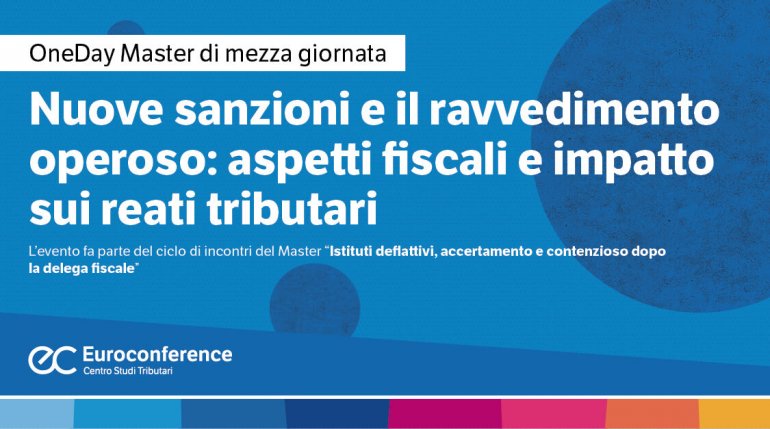 OneDay Master di mezza giornata

Nuove sanzioni e il ravvedimento operoso: aspetti fiscali e impatto sui reati tributari

L'evento fa parte del ciclo di incontri del Master "Istituti deflattivi, accertamento e contenzioso dopo la delega fiscale"

ec Euroconference
Centro Studi Tributari